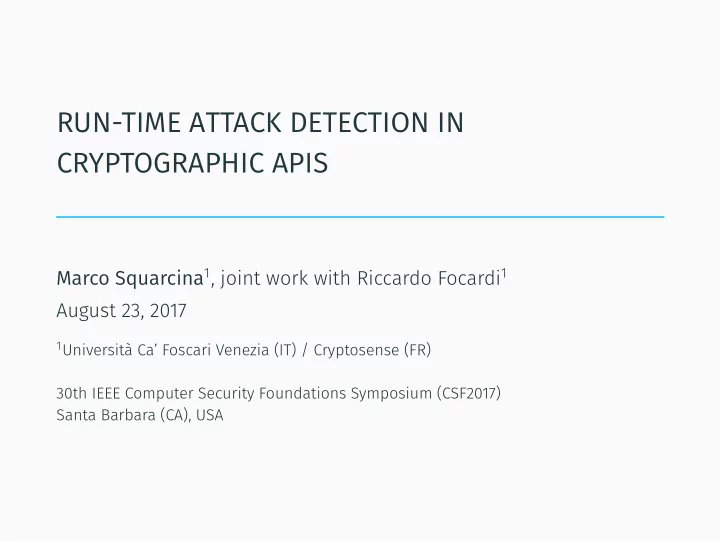 RUN-TIME ATTACK DETECTION IN CRYPTOGRAPHIC APIS

Marco Squarcina$^1$, joint work with Riccardo Focardi$^1$
August 23, 2017

$^1$Università Ca' Foscari Venezia (IT) / Cryptosense (FR)

30th IEEE Computer Security Foundations Symposium (CSF2017)
Santa Barbara (CA), USA